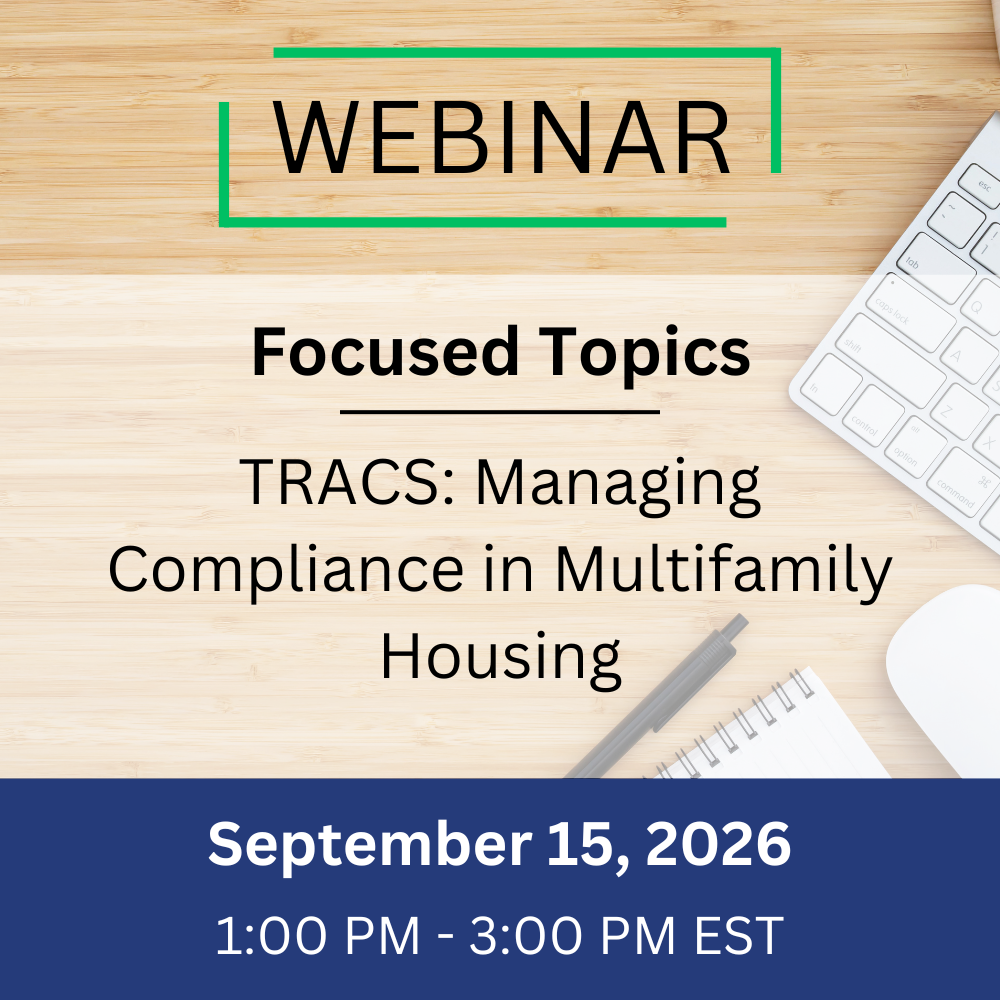 WEBINAR

Focused Topics

TRACS: Managing Compliance in Multifamily Housing

September 15, 2026

1:00 PM - 3:00 PM EST